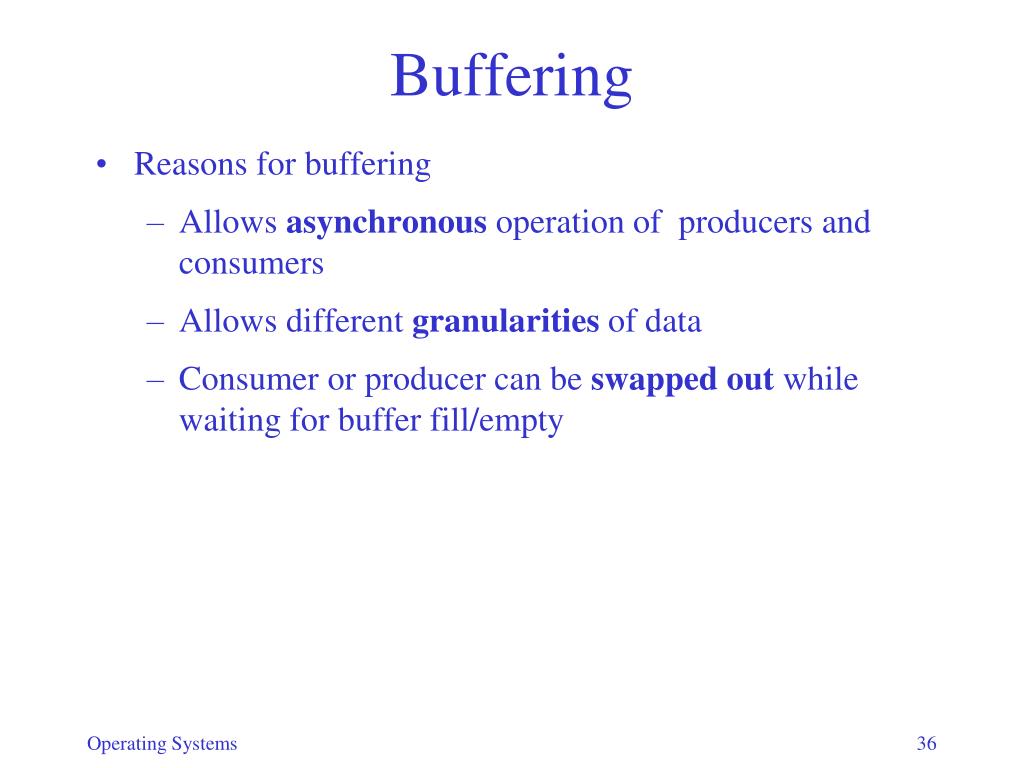 Buffering

• Reasons for buffering
– Allows asynchronous operation of producers and consumers
– Allows different granularities of data
– Consumer or producer can be swapped out while waiting for buffer fill/empty

Operating Systems

36